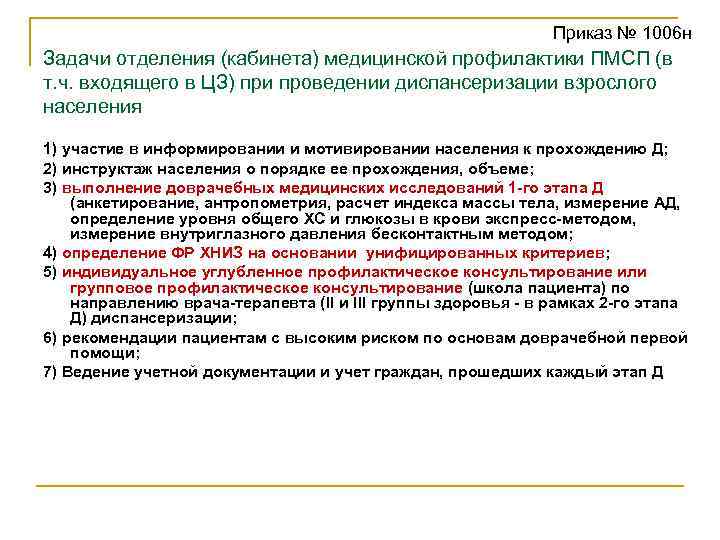 Приказ № 1006н

Задачи отделения (кабинета) медицинской профилактики ПМСП (в т.ч. входящего в ЦЗ) при проведении диспансеризации взрослого населения

1) участие в информировании и мотивировании населения к прохождению Д;

2) инструктаж населения о порядке ее прохождения, объеме;

3) выполнение доврачебных медицинских исследований 1-го этапа Д (анкетирование, антропометрия, расчет индекса массы тела, измерение АД, определение уровня общего ХС и глюкозы в крови экспресс-методом, измерение внутриглазного давления бесконтактным методом;

4) определение ФР ХНИЗ на основании унифицированных критериев;

5) индивидуальное углубленное профилактическое консультирование или групповое профилактическое консультирование (школа пациента) по направлению врача-терапевта (II и III группы здоровья - в рамках 2-го этапа Д) диспансеризации;

6) рекомендации пациентам с высоким риском по основам доврачебной первой помощи;

7) Ведение учетной документации и учет граждан, прошедших каждый этап Д